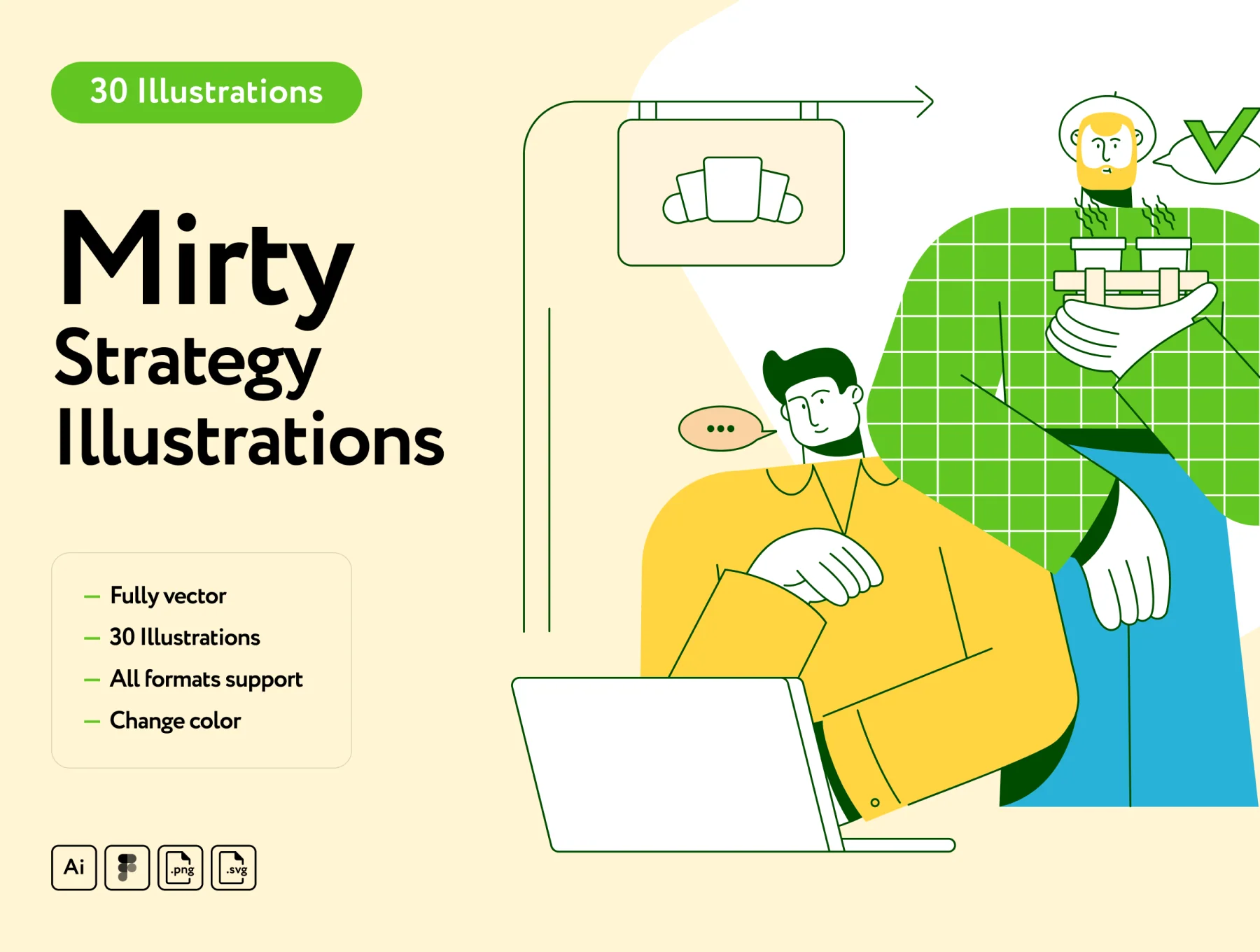 30 Illustrations

Mirty
Strategy
Illustrations

— Fully vector
— 30 Illustrations
— All formats support
— Change color

Ai .png .svg